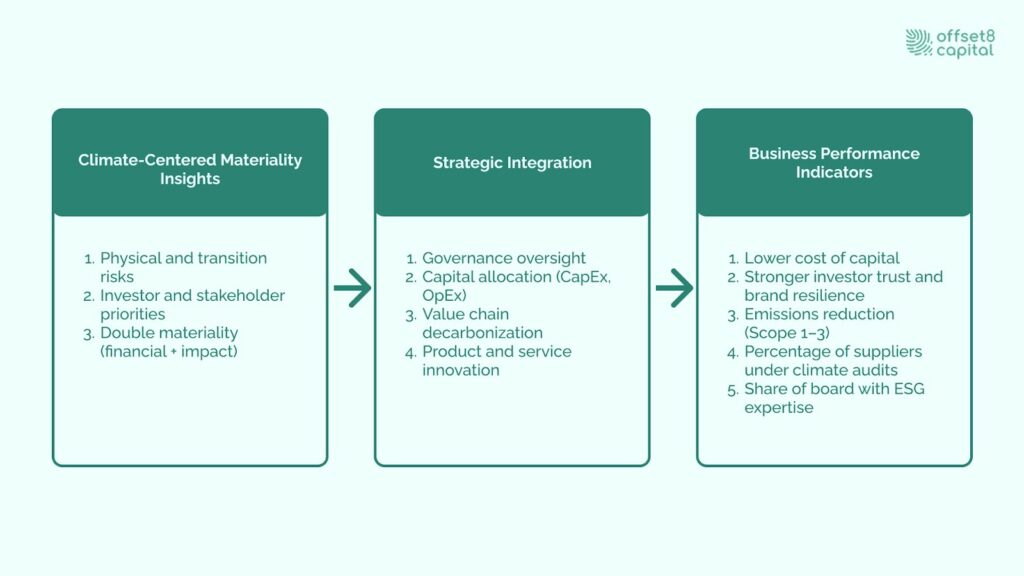 offset8 capital

Climate-Centered Materiality Insights

1. Physical and transition risks
2. Investor and stakeholder priorities
3. Double materiality (financial + impact)

Strategic Integration

1. Governance oversight
2. Capital allocation (CapEx, OpEx)
3. Value chain decarbonization
4. Product and service innovation

Business Performance Indicators

1. Lower cost of capital
2. Stronger investor trust and brand resilience
3. Emissions reduction (Scope 1–3)
4. Percentage of suppliers under climate audits
5. Share of board with ESG expertise